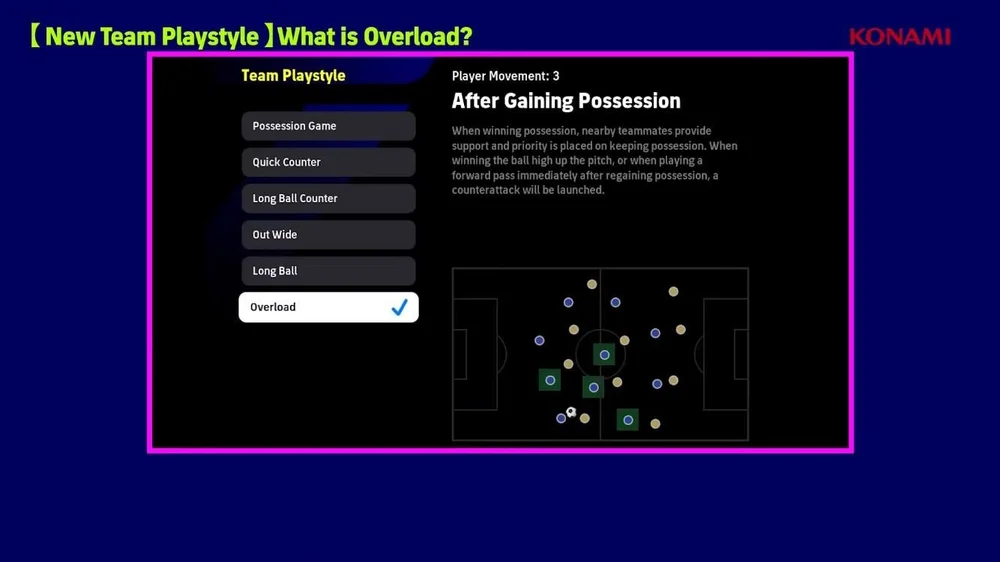 【 New Team Playstyle 】What is Overload?

KONAMI

Team Playstyle

Possession Game

Quick Counter

Long Ball Counter

Out Wide

Long Ball

Overload

Player Movement: 3

After Gaining Possession

When winning possession, nearby teammates provide support and priority is placed on keeping possession. When winning the ball high up the pitch, or when playing a forward pass immediately after regaining possession, a counterattack will be launched.